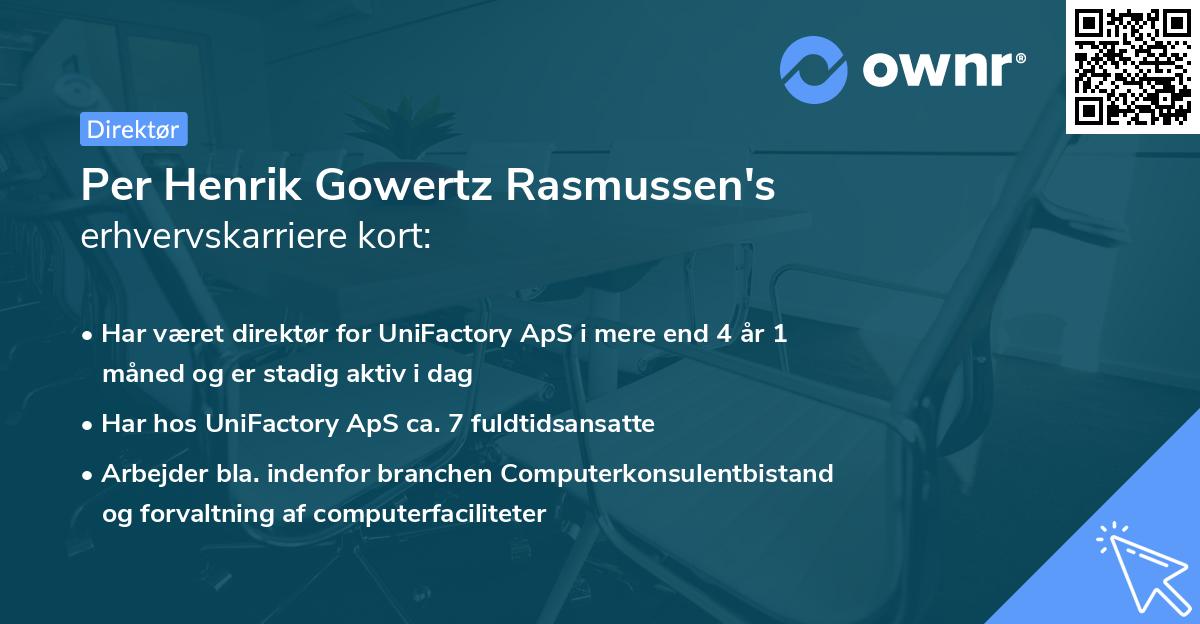 ownr®

Direktør

Per Henrik Gowertz Rasmussen's erhvervskarriere kort:

• Har været direktør for UniFactory ApS i mere end 4 år 1 måned og er stadig aktiv i dag

• Har hos UniFactory ApS ca. 7 fuldtidsansatte

• Arbejder bla. indenfor branchen Computerkonsulentbistand og forvaltning af computerfaciliteter